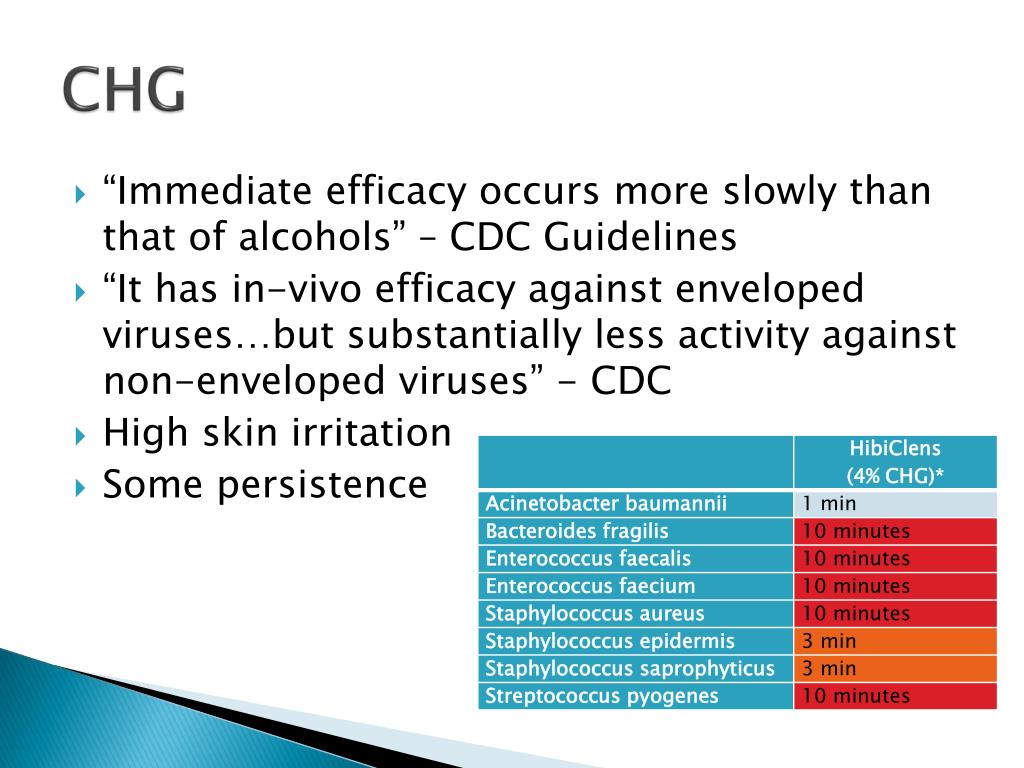 CHG

“Immediate efficacy occurs more slowly than that of alcohols” – CDC Guidelines

“It has in-vivo efficacy against enveloped viruses…but substantially less activity against non-enveloped viruses” - CDC

High skin irritation

Some persistence

| | HibiClens (4% CHG)* |
|---|---|
| Acinetobacter baumannii | 1 min |
| Bacteroides fragilis | 10 minutes |
| Enterococcus faecalis | 10 minutes |
| Enterococcus faecium | 10 minutes |
| Staphylococcus aureus | 10 minutes |
| Staphylococcus epidermis | 3 min |
| Staphylococcus saprophyticus | 3 min |
| Streptococcus pyogenes | 10 minutes |